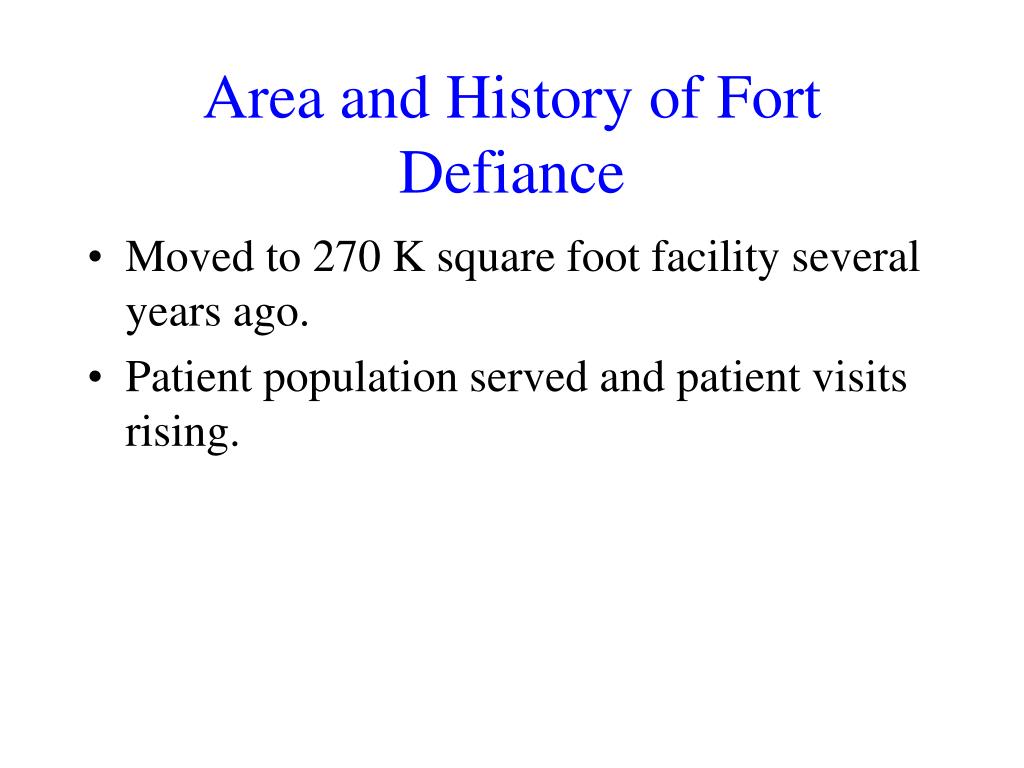 Area and History of Fort Defiance

• Moved to 270 K square foot facility several years ago.
• Patient population served and patient visits rising.